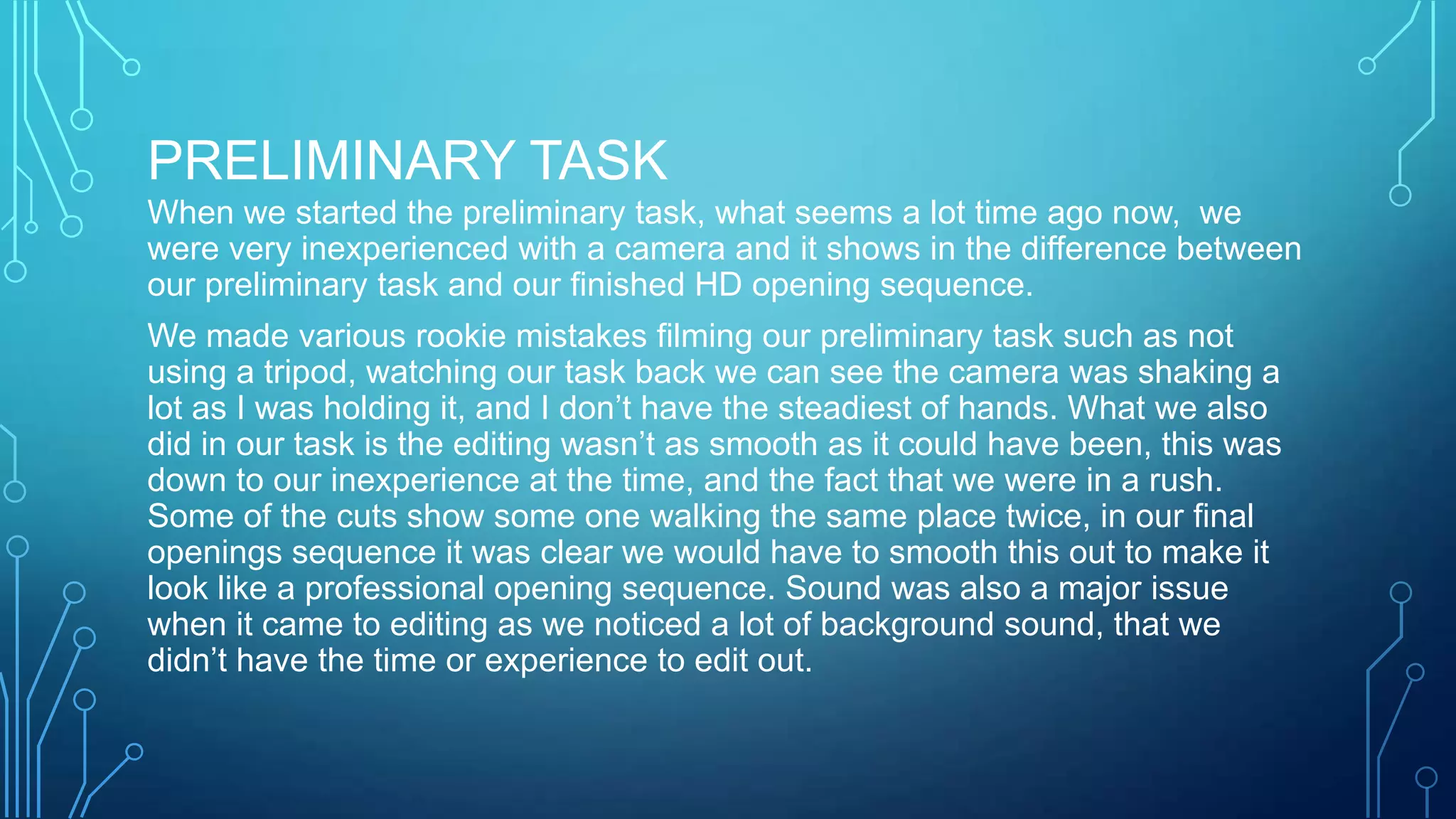 PRELIMINARY TASK

When we started the preliminary task, what seems a lot time ago now, we were very inexperienced with a camera and it shows in the difference between our preliminary task and our finished HD opening sequence.

We made various rookie mistakes filming our preliminary task such as not using a tripod, watching our task back we can see the camera was shaking a lot as I was holding it, and I don’t have the steadiest of hands. What we also did in our task is the editing wasn’t as smooth as it could have been, this was down to our inexperience at the time, and the fact that we were in a rush. Some of the cuts show some one walking the same place twice, in our final openings sequence it was clear we would have to smooth this out to make it look like a professional opening sequence. Sound was also a major issue when it came to editing as we noticed a lot of background sound, that we didn’t have the time or experience to edit out.